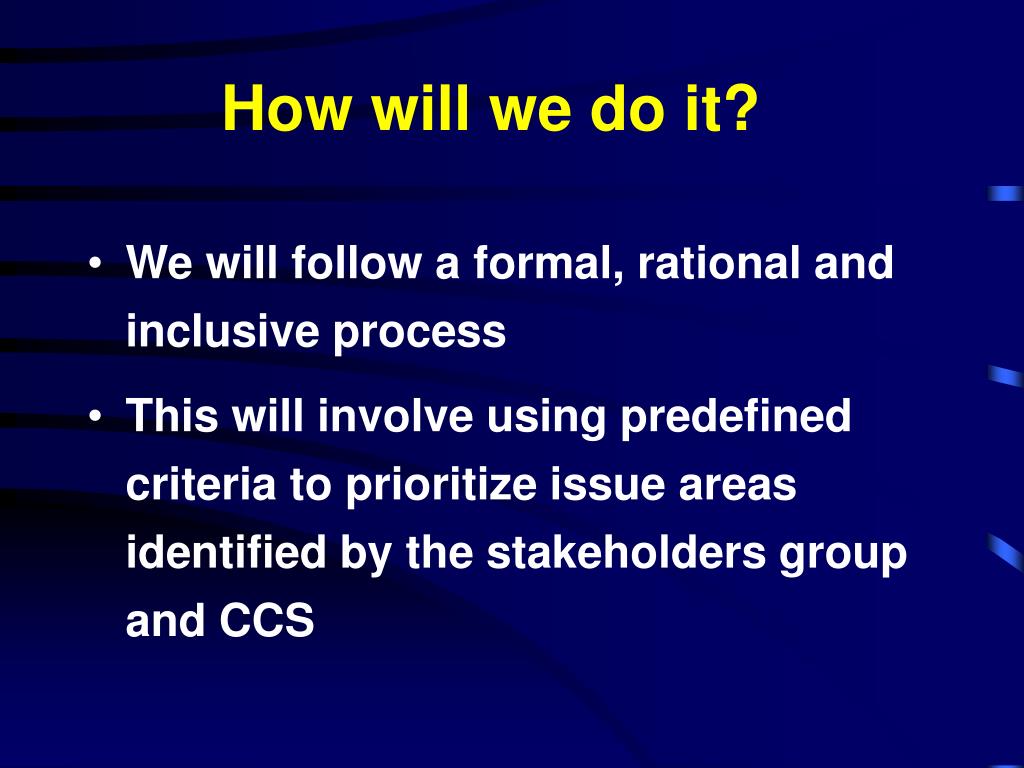 How will we do it?

• We will follow a formal, rational and inclusive process

• This will involve using predefined criteria to prioritize issue areas identified by the stakeholders group and CCS